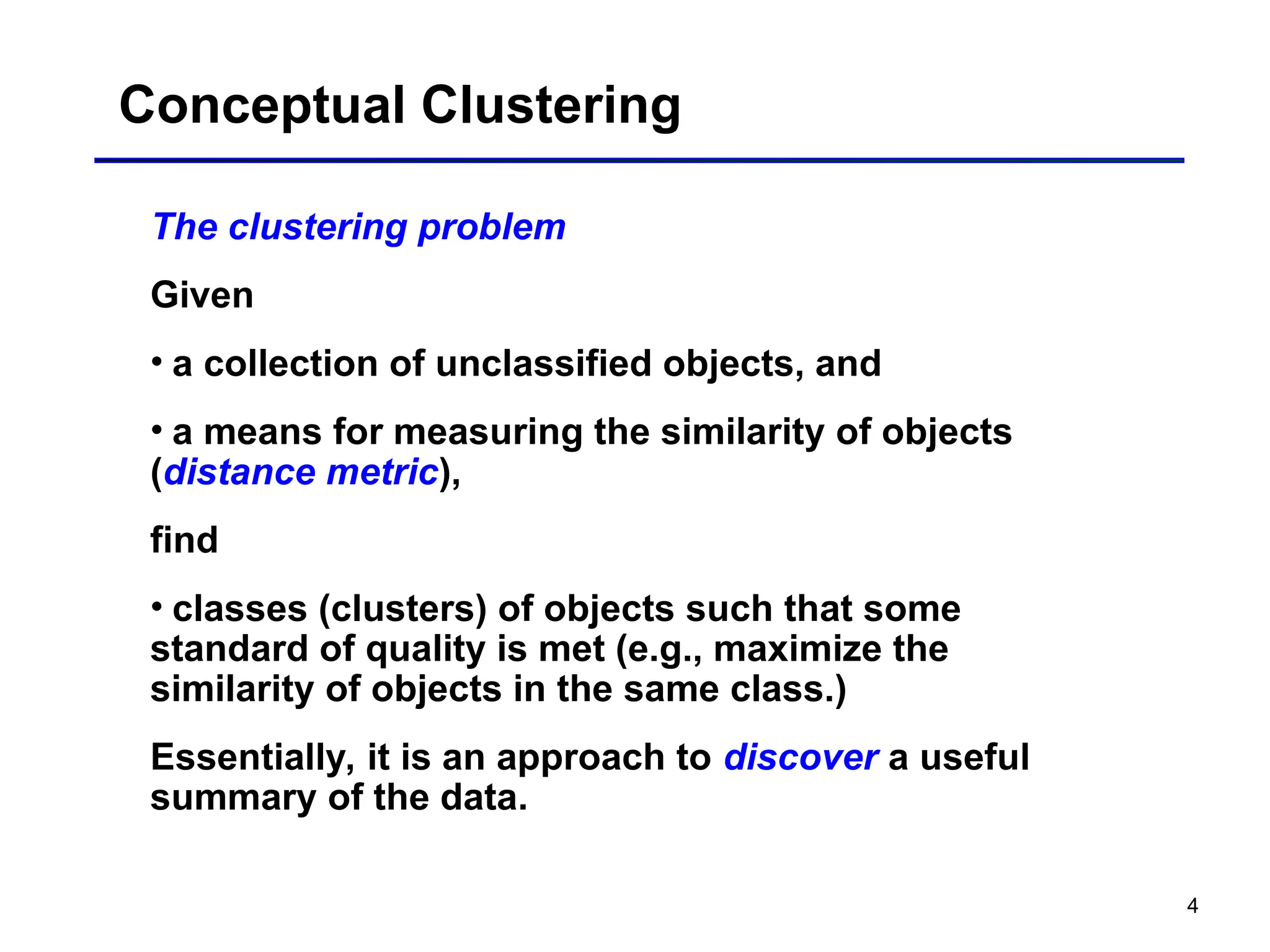 Conceptual Clustering

The clustering problem

Given

• a collection of unclassified objects, and

• a means for measuring the similarity of objects (distance metric),

find

• classes (clusters) of objects such that some standard of quality is met (e.g., maximize the similarity of objects in the same class.)

Essentially, it is an approach to discover a useful summary of the data.

4